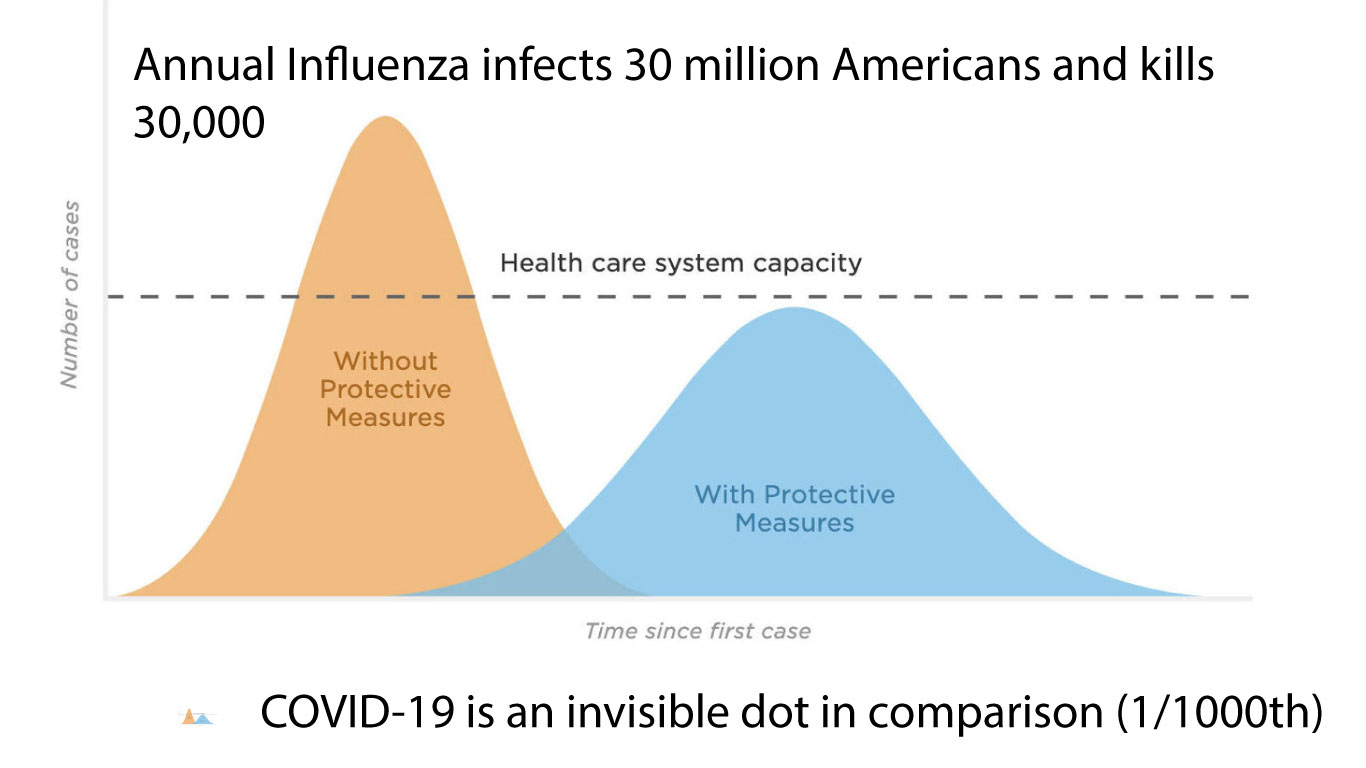 Annual Influenza infects 30 million Americans and kills 30,000

Number of cases

Health care system capacity

Without Protective Measures

With Protective Measures

Time since first case

COVID-19 is an invisible dot in comparison (1/1000th)